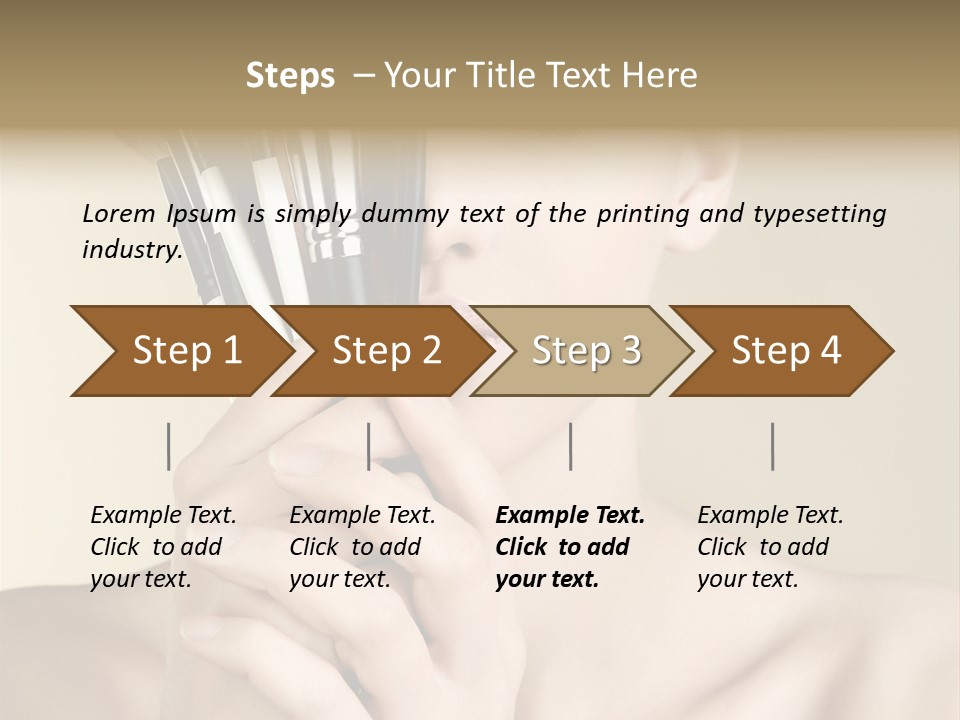 Steps – Your Title Text Here

Lorem Ipsum is simply dummy text of the printing and typesetting industry.

Step 1

Step 2

Step 3

Step 4

Example Text. Click to add your text.

Example Text. Click to add your text.

Example Text. Click to add your text.

Example Text. Click to add your text.